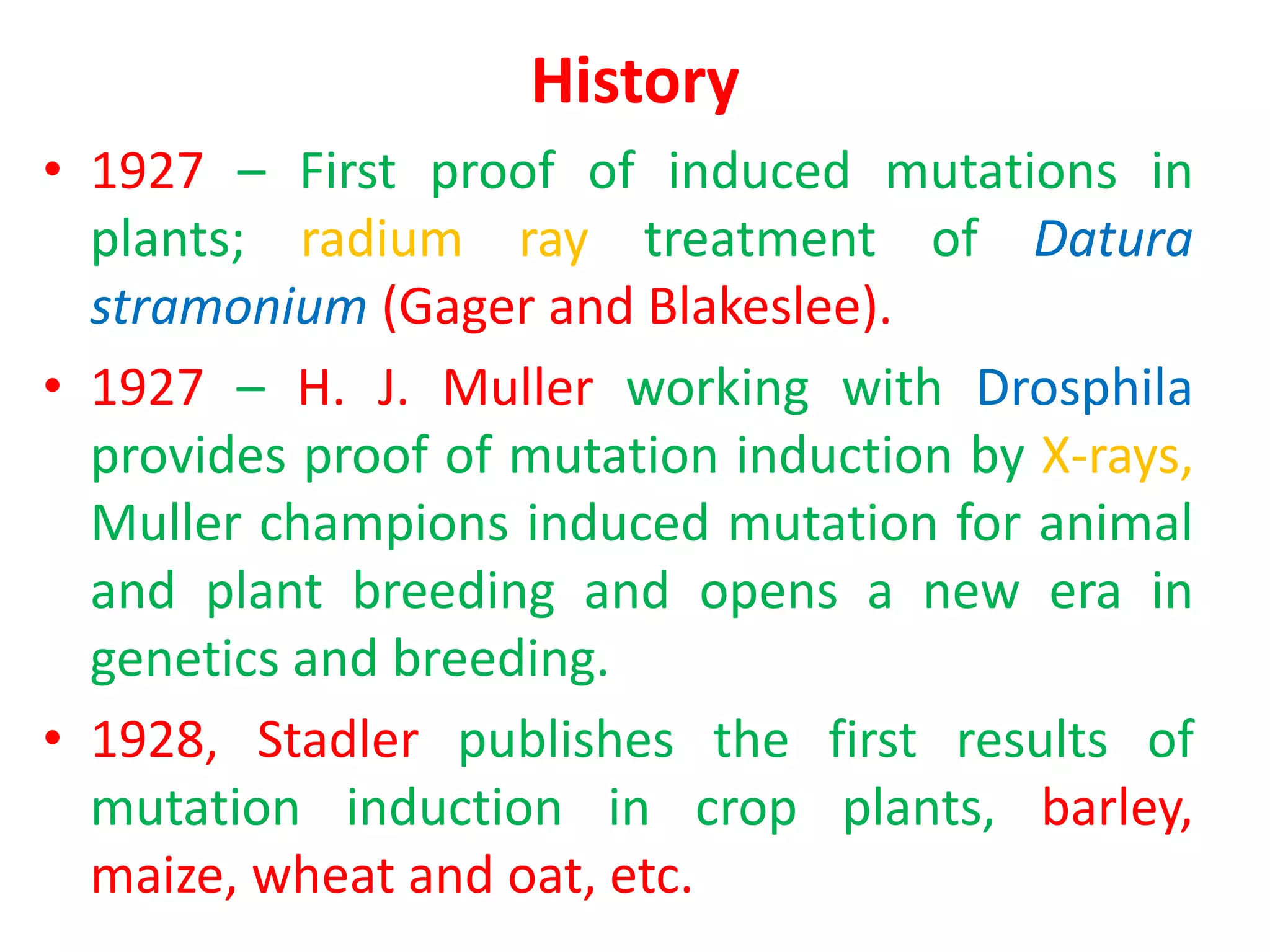 History

• 1927 – First proof of induced mutations in plants; radium ray treatment of Datura stramonium (Gager and Blakeslee).

• 1927 – H. J. Muller working with Drosphila provides proof of mutation induction by X-rays, Muller champions induced mutation for animal and plant breeding and opens a new era in genetics and breeding.

• 1928, Stadler publishes the first results of mutation induction in crop plants, barley, maize, wheat and oat, etc.